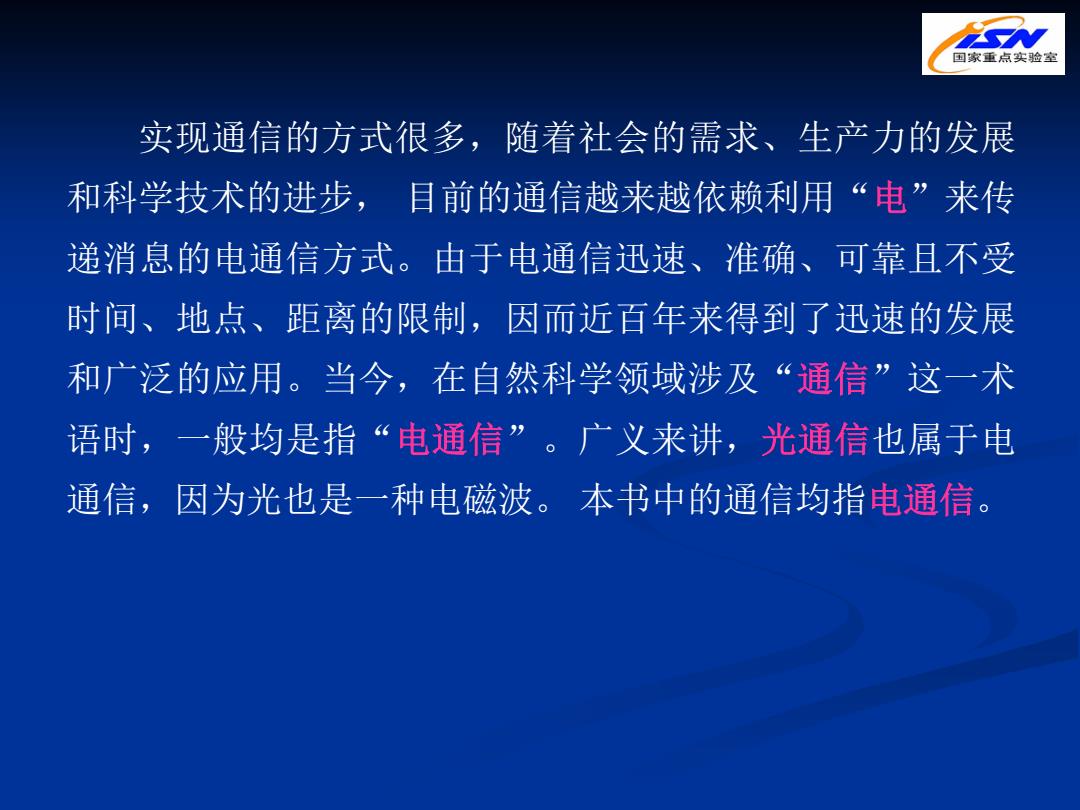 ISN
国家重点实验室

实现通信的方式很多，随着社会的需求、生产力的发展和科学技术的进步， 目前的通信越来越依赖利用“电”来传递消息的电通信方式。由于电通信迅速、准确、可靠且不受时间、地点、距离的限制，因而近百年来得到了迅速的发展和广泛的应用。当今，在自然科学领域涉及“通信”这一术语时，一般均是指“电通信”。广义来讲，光通信也属于电通信，因为光也是一种电磁波。 本书中的通信均指电通信。